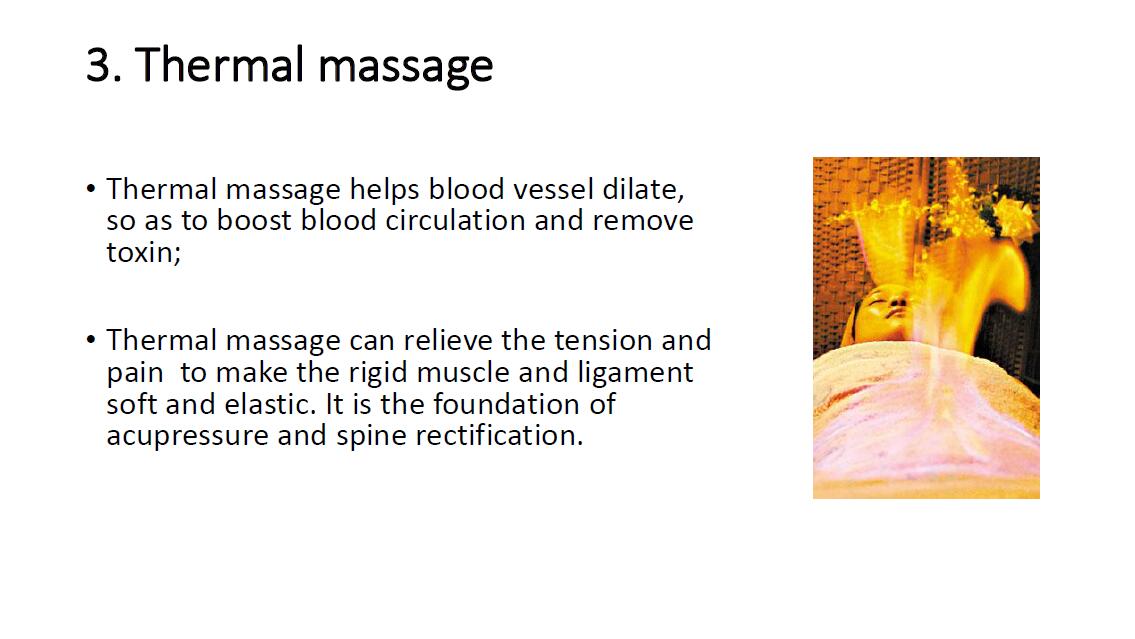 3. Thermal massage

• Thermal massage helps blood vessel dilate, so as to boost blood circulation and remove toxin;

• Thermal massage can relieve the tension and pain to make the rigid muscle and ligament soft and elastic. It is the foundation of acupressure and spine rectification.